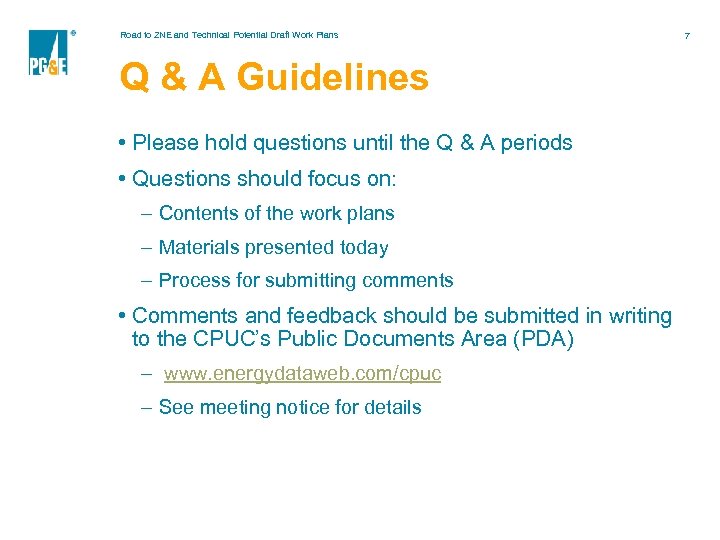 PG&E ®

Road to ZNE and Technical Potential Draft Work Plans

7

Q & A Guidelines

• Please hold questions until the Q & A periods

• Questions should focus on:

– Contents of the work plans

– Materials presented today

– Process for submitting comments

• Comments and feedback should be submitted in writing to the CPUC's Public Documents Area (PDA)

– www.energydataweb.com/cpuc

– See meeting notice for details